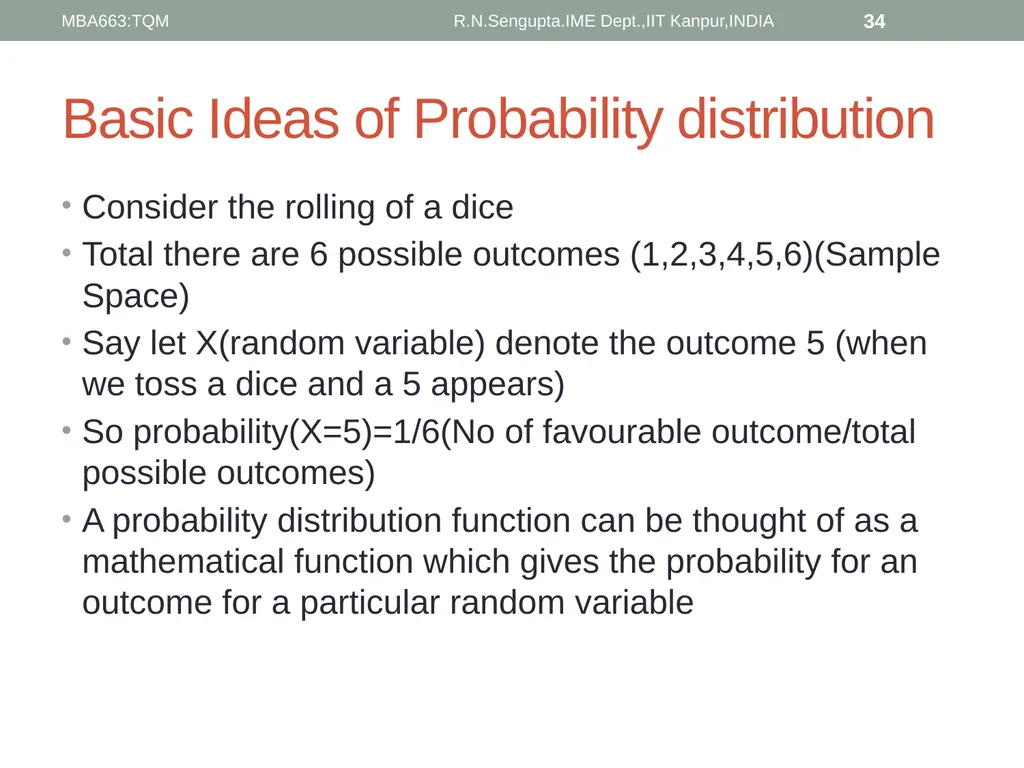 MBA663:TQM R.N.Sengupta.IME Dept.,IIT Kanpur,INDIA 34

Basic Ideas of Probability distribution

• Consider the rolling of a dice
• Total there are 6 possible outcomes (1,2,3,4,5,6)(Sample Space)
• Say let X(random variable) denote the outcome 5 (when we toss a dice and a 5 appears)
• So probability(X=5)=1/6(No of favourable outcome/total possible outcomes)
• A probability distribution function can be thought of as a mathematical function which gives the probability for an outcome for a particular random variable